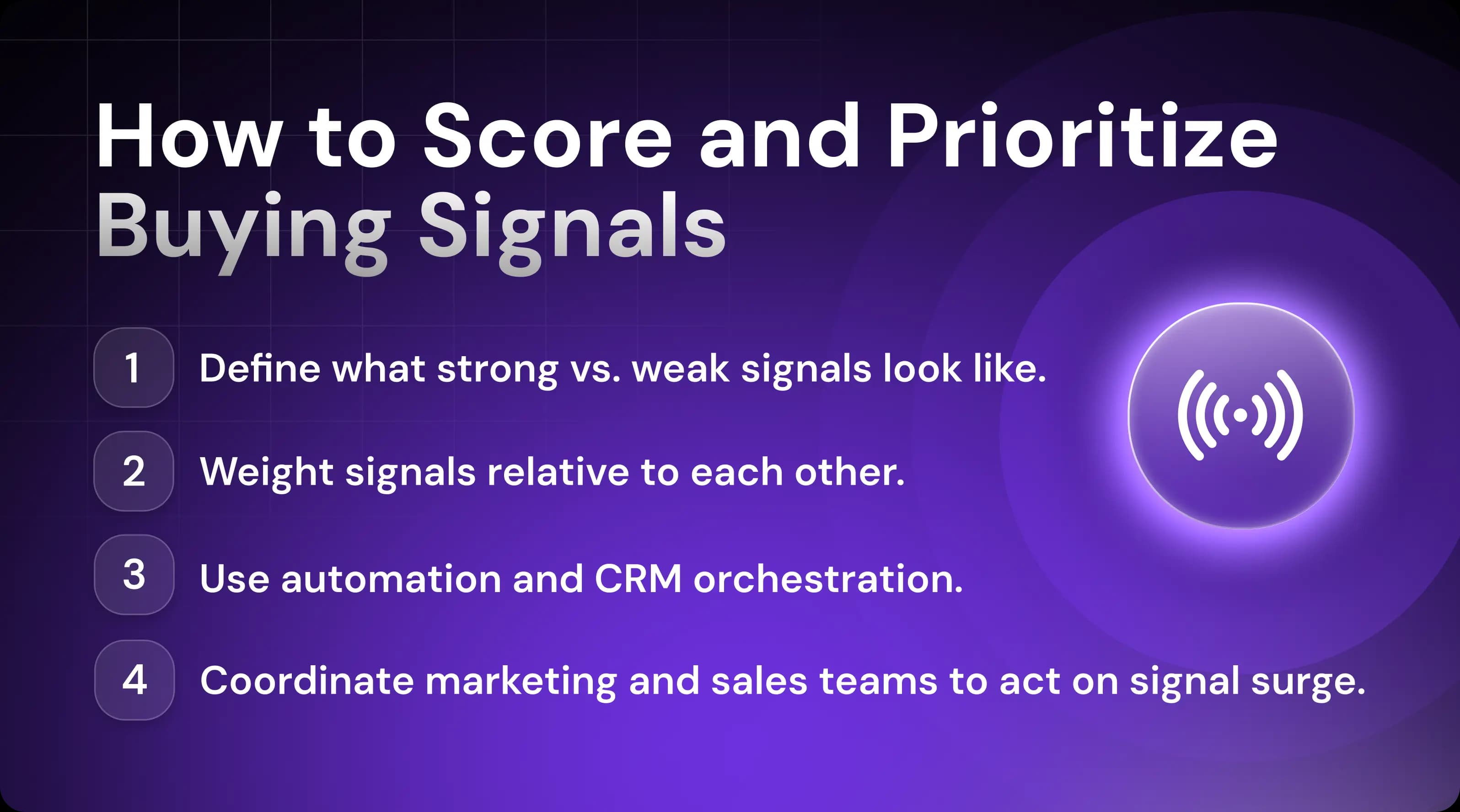 How to Score and Prioritize Buying Signals

1 Define what strong vs. weak signals look like.

2 Weight signals relative to each other.

3 Use automation and CRM orchestration.

4 Coordinate marketing and sales teams to act on signal surge.